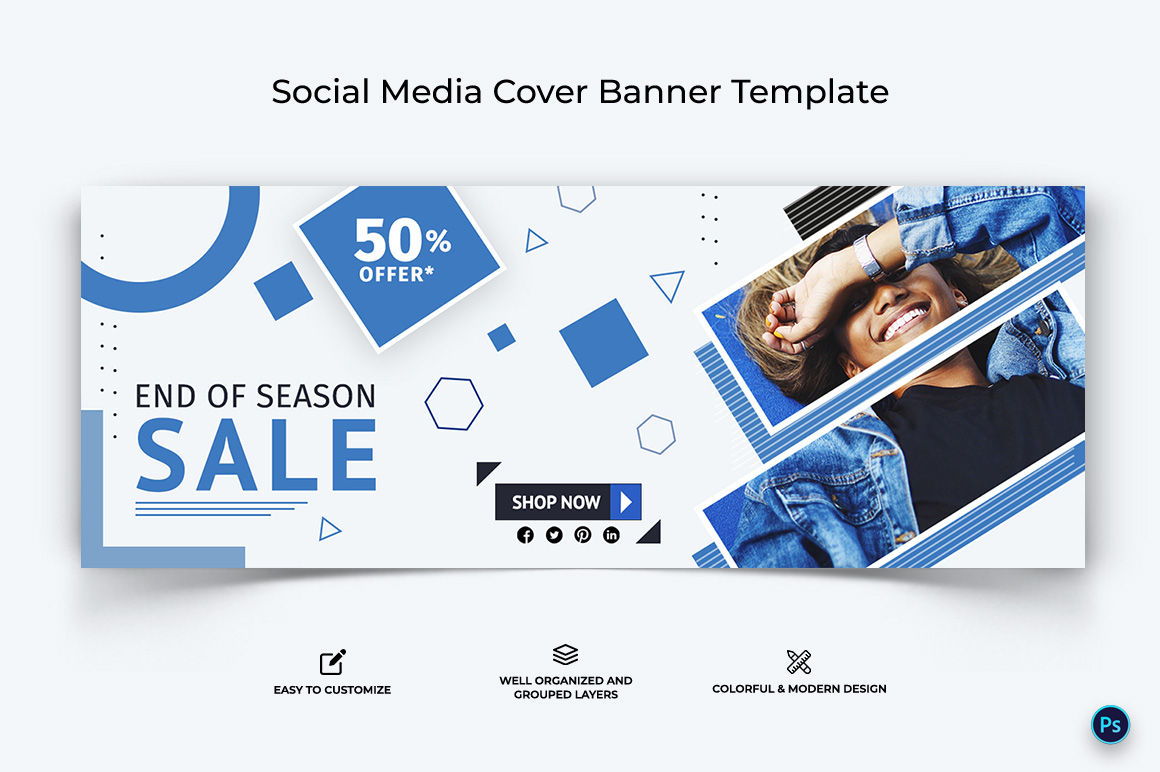 Social Media Cover Banner Template

50%
OFFER*

END OF SEASON
SALE

SHOP NOW

EASY TO CUSTOMIZE

WELL ORGANIZED AND GROUPED LAYERS

COLORFUL & MODERN DESIGN

Ps